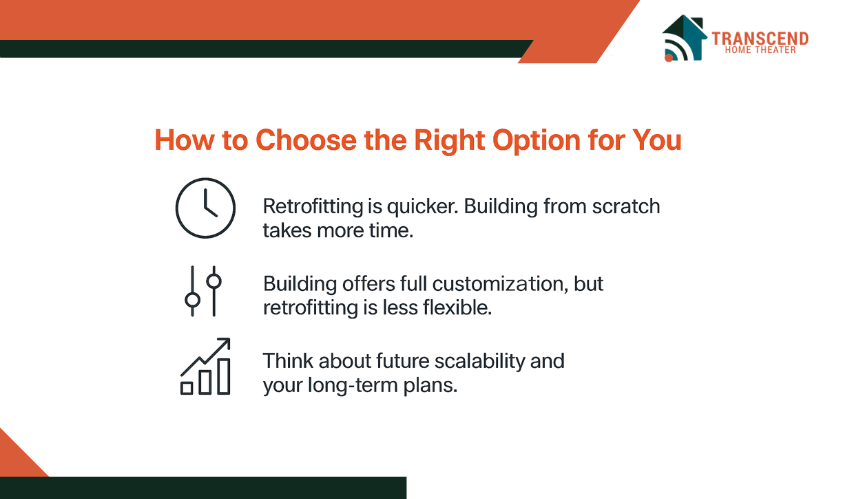 TRANSCEND
HOME THEATER

How to Choose the Right Option for You

Retrofitting is quicker. Building from scratch takes more time.

Building offers full customization, but retrofitting is less flexible.

Think about future scalability and your long-term plans.